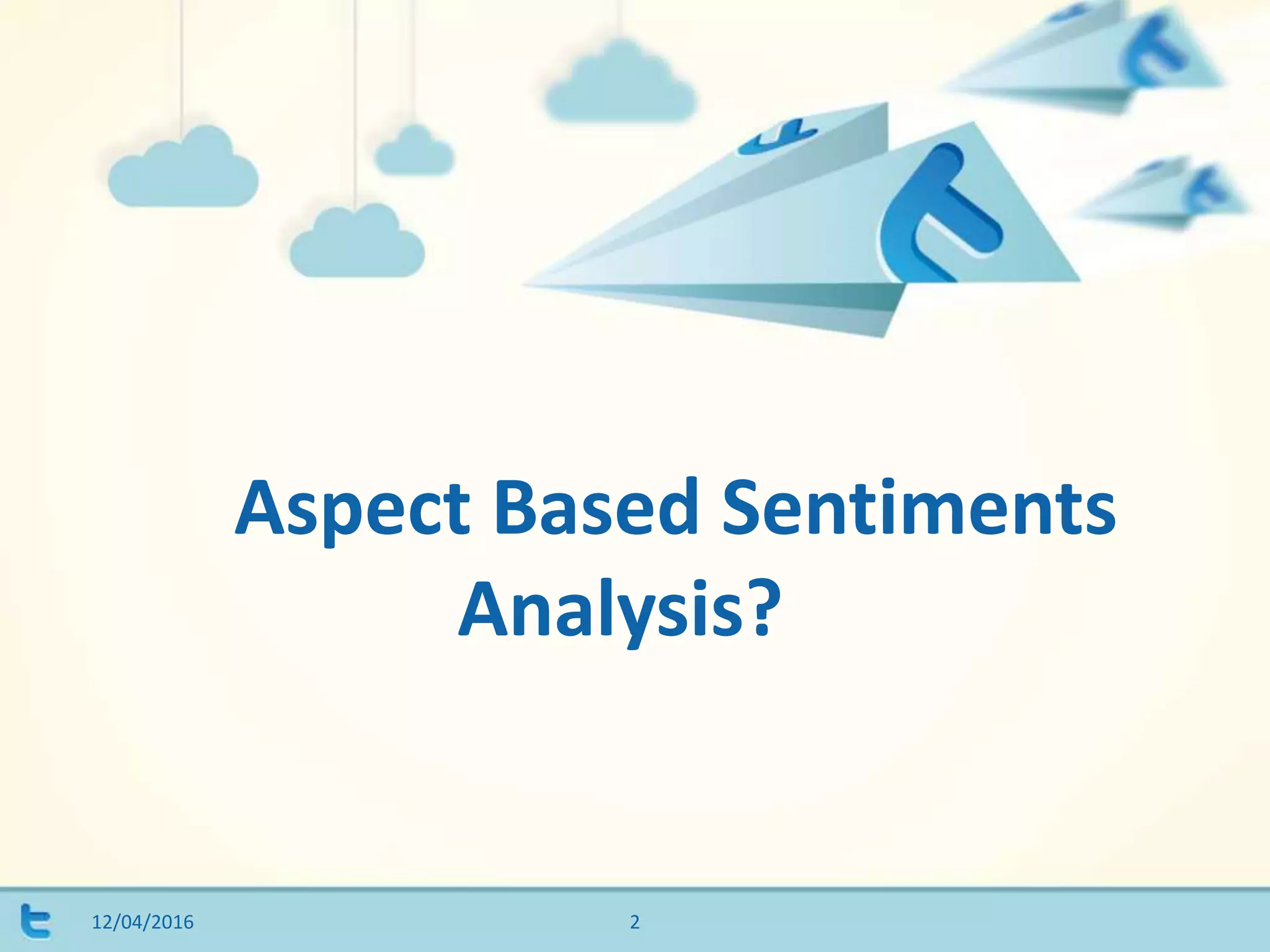 Aspect Based Sentiments Analysis?

12/04/2016

2